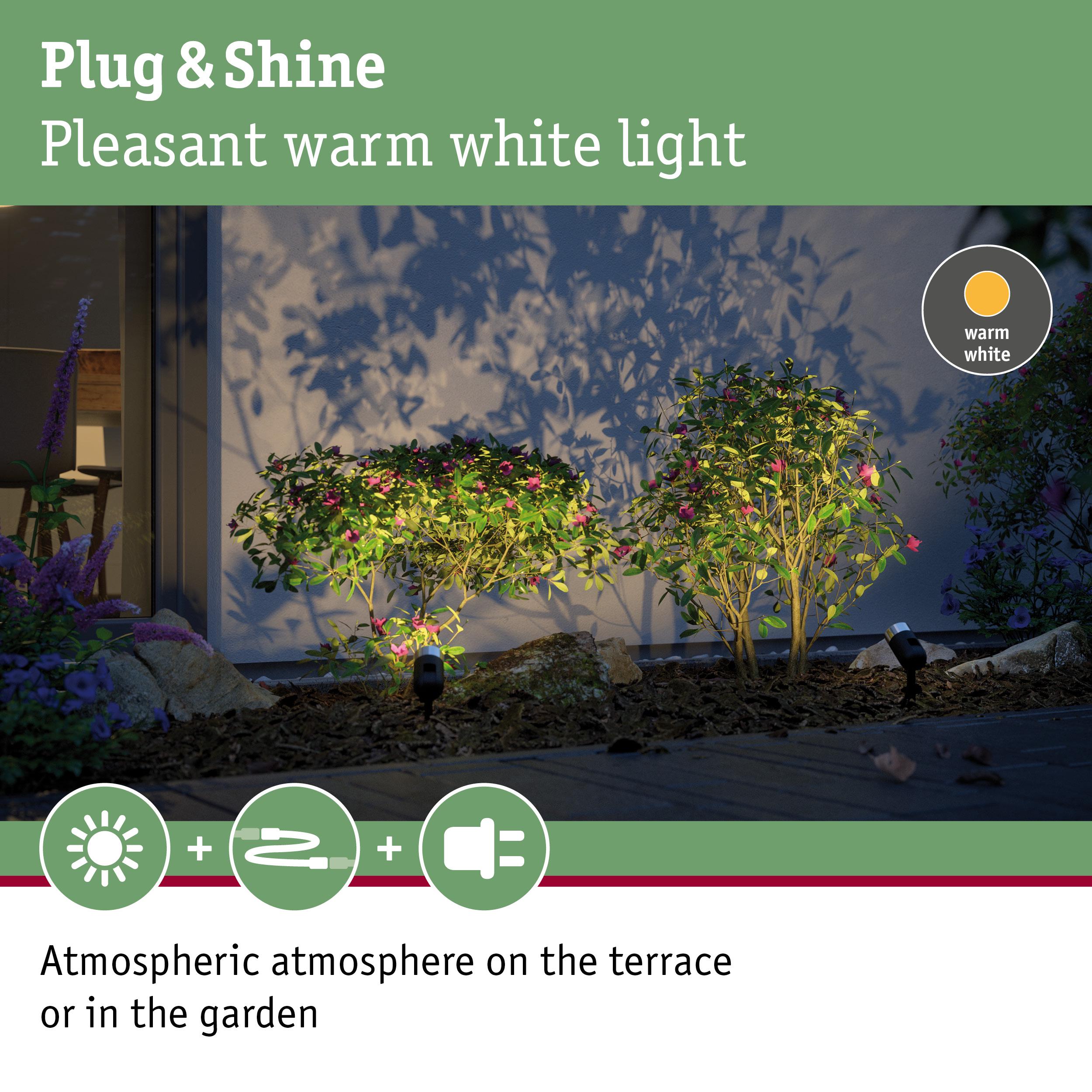 Plug & Shine
Pleasant warm white light

warm white

+ +

Atmospheric atmosphere on the terrace or in the garden